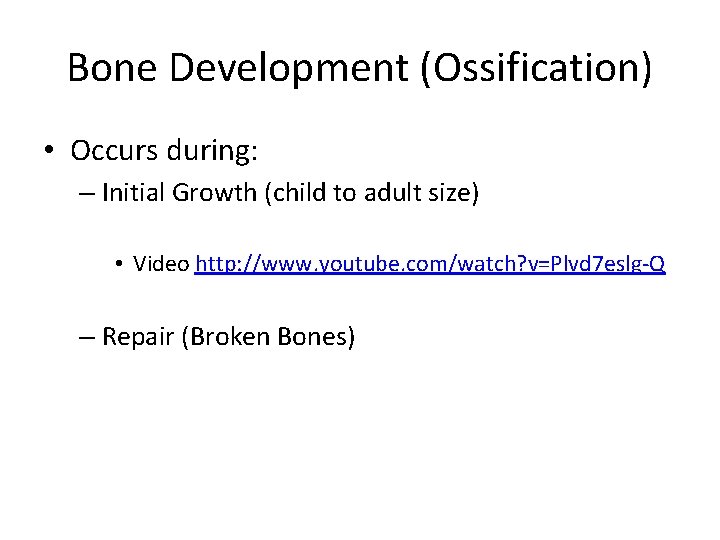 Bone Development (Ossification)

• Occurs during:

– Initial Growth (child to adult size)

• Video http://www.youtube.com/watch?v=Plvd7eslg-Q

– Repair (Broken Bones)